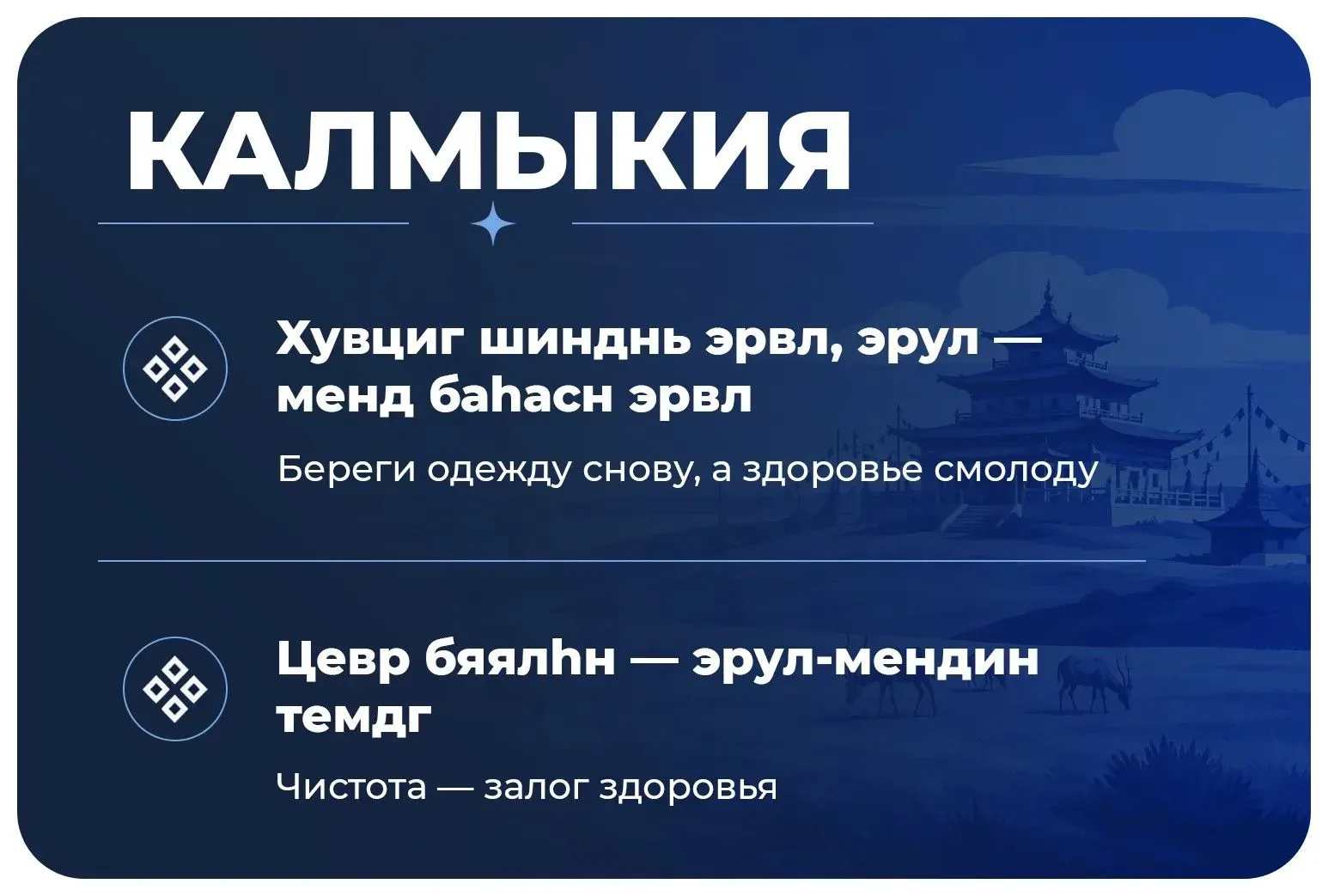 КАЛМЫКИЯ

Хувциг шинднь эрвл, эрул — менд баһасн эрвл

Береги одежду снову, а здоровье смолоду

Цевр бяялһн — эрул-мендин темдг

Чистота — залог здоровья